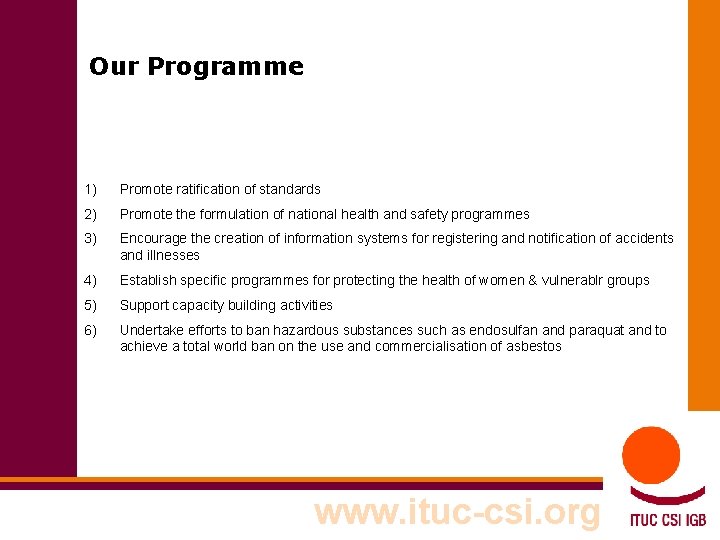 Our Programme

1) Promote ratification of standards

2) Promote the formulation of national health and safety programmes

3) Encourage the creation of information systems for registering and notification of accidents and illnesses

4) Establish specific programmes for protecting the health of women & vulnerablr groups

5) Support capacity building activities

6) Undertake efforts to ban hazardous substances such as endosulfan and paraquat and to achieve a total world ban on the use and commercialisation of asbestos

www.ituc-csi.org

ITUC CSI IGB